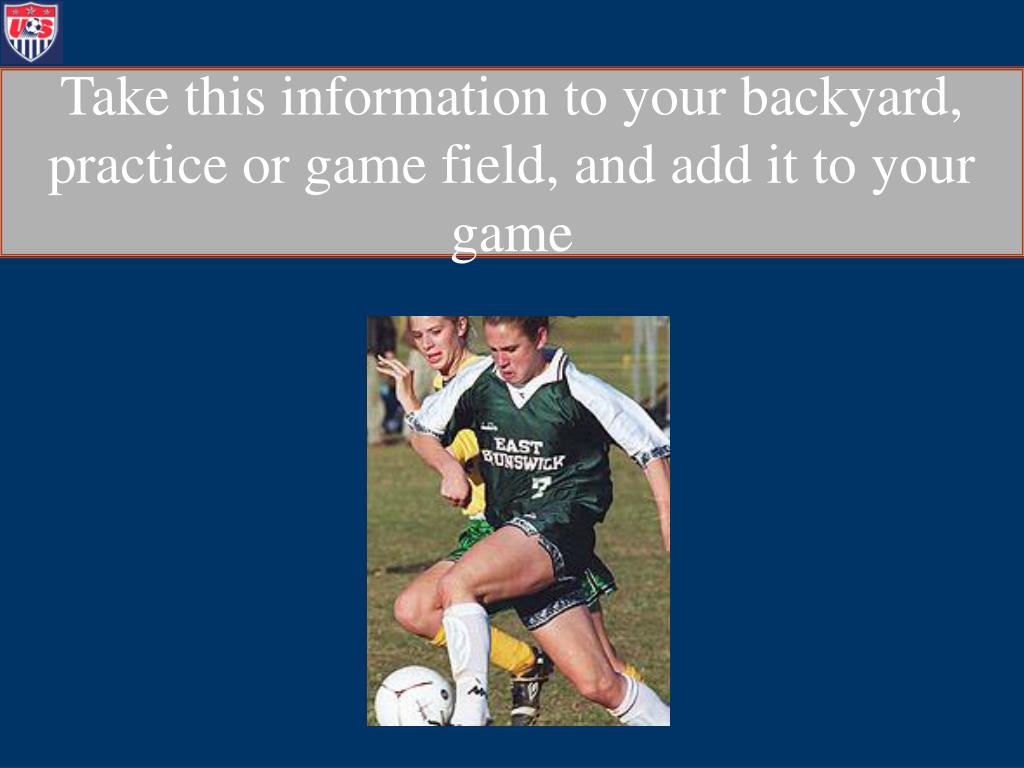 US

Take this information to your backyard, practice or game field, and add it to your game

EAST BRUNSWICK 7